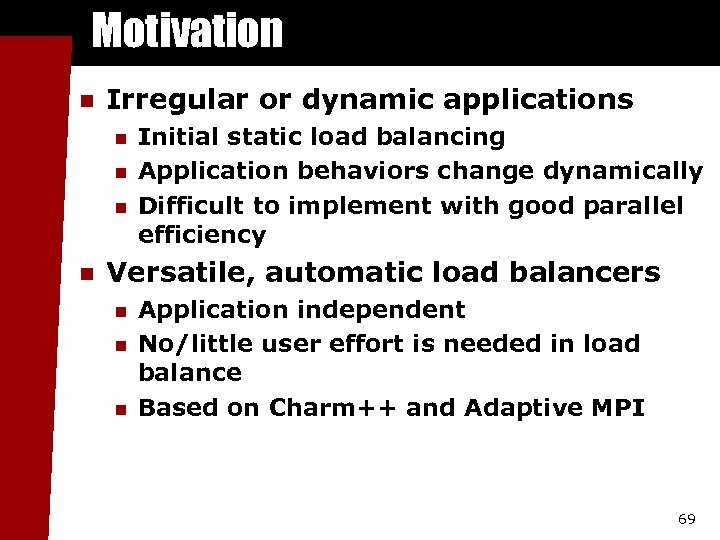 Motivation

- Irregular or dynamic applications
  - Initial static load balancing
  - Application behaviors change dynamically
  - Difficult to implement with good parallel efficiency
- Versatile, automatic load balancers
  - Application independent
  - No/little user effort is needed in load balance
  - Based on Charm++ and Adaptive MPI

69